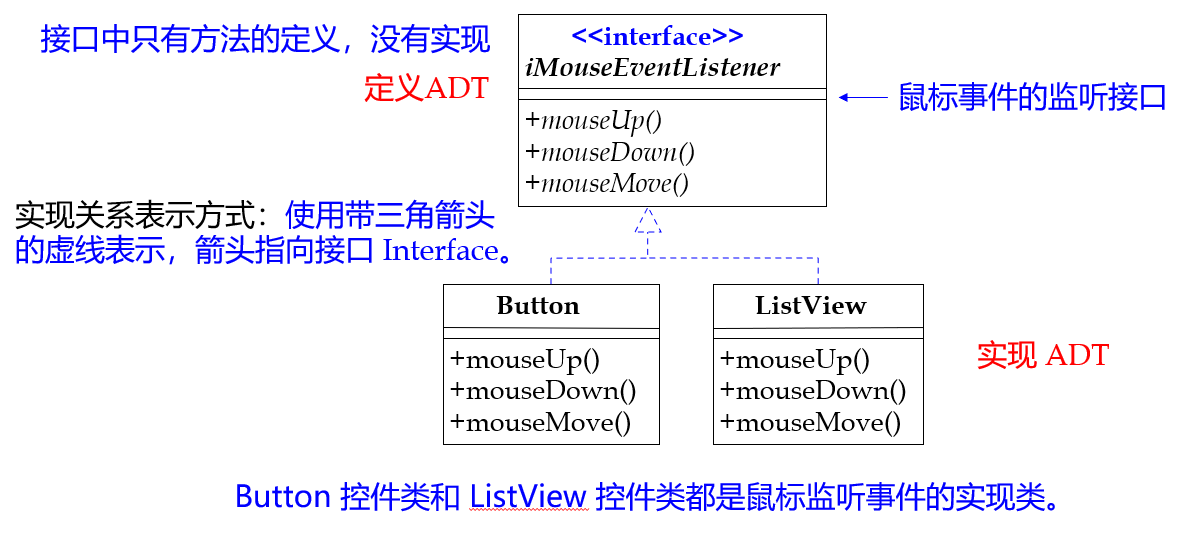 接口中只有方法的定义，没有实现

定义ADT

<<interface>>
iMouseEventListener

+mouseUp()
+mouseDown()
+mouseMove()

鼠标事件的监听接口

实现关系表示方式：使用带三角箭头的虚线表示，箭头指向接口 Interface。

Button

+mouseUp()
+mouseDown()
+mouseMove()

ListView

+mouseUp()
+mouseDown()
+mouseMove()

实现 ADT

Button 控件类和 ListView 控件类都是鼠标监听事件的实现类。